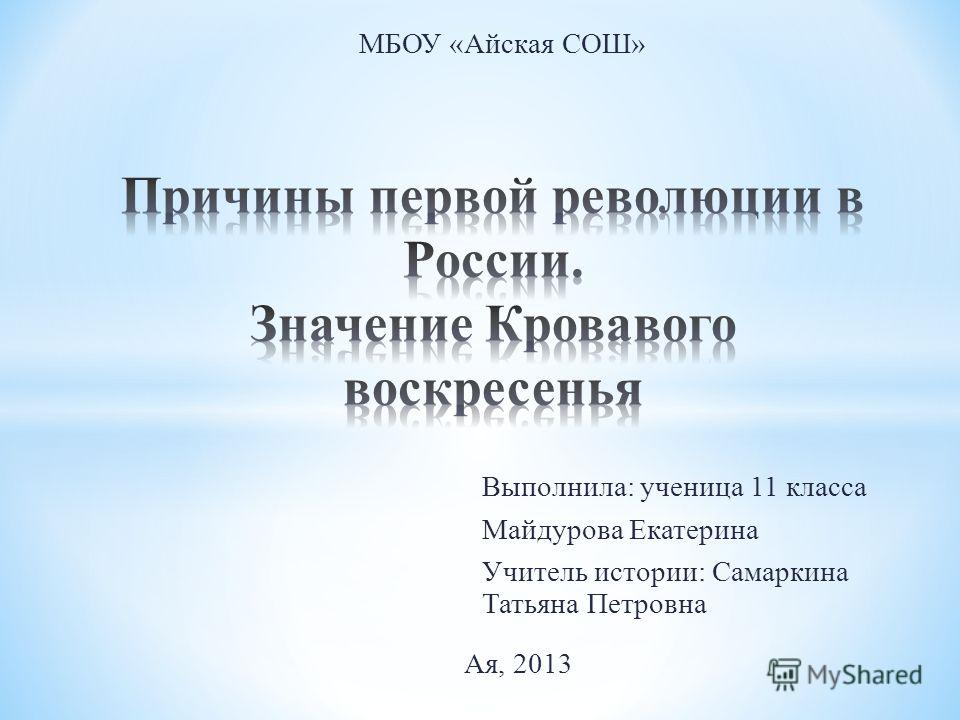 МБОУ «Айская СОШ»

Причины первой революции в России.
Значение Кровавого воскресенья

Выполнила: ученица 11 класса

Майдурова Екатерина

Учитель истории: Самаркина Татьяна Петровна

Ая, 2013

MyShared